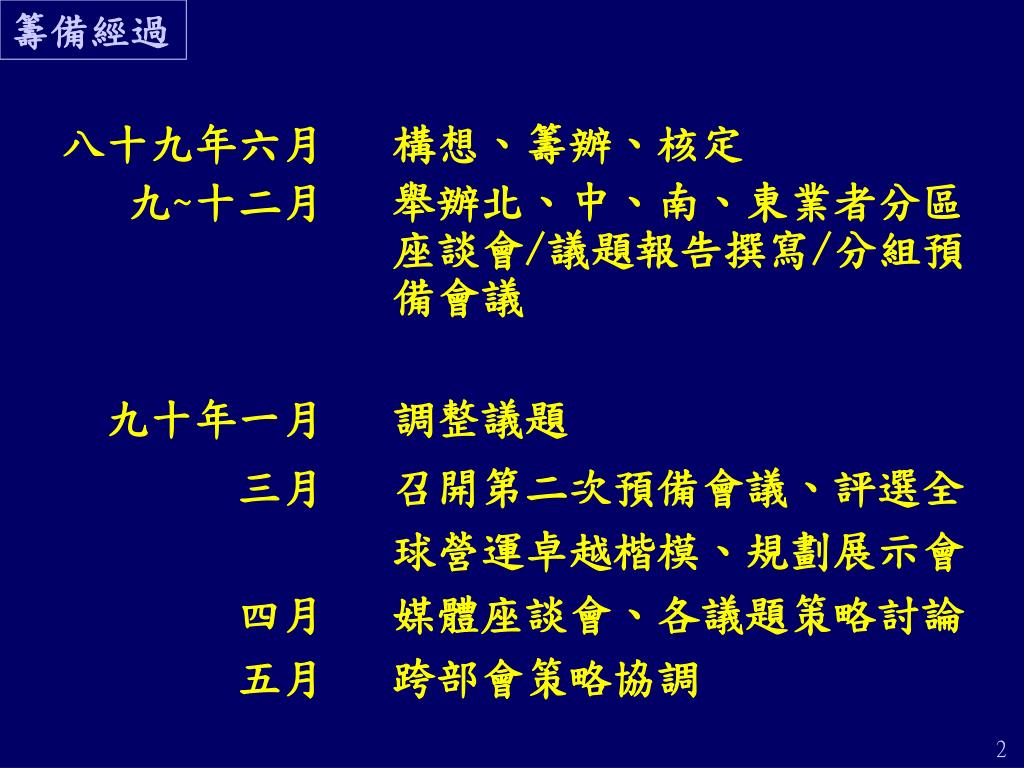 籌備經過

八十九年六月　構想、籌辦、核定
九~十二月　舉辦北、中、南、東業者分區座談會/議題報告撰寫/分組預備會議

九十年一月　調整議題
三月　召開第二次預備會議、評選全球營運卓越楷模、規劃展示會
四月　媒體座談會、各議題策略討論
五月　跨部會策略協調

2